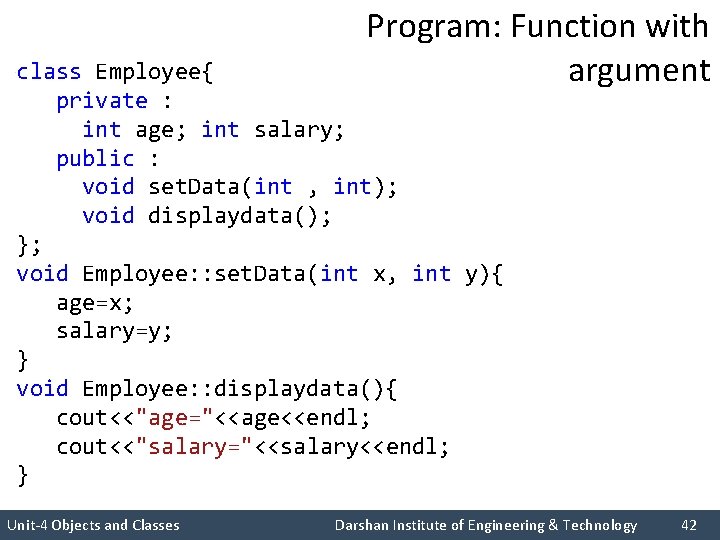 Program: Function with argument

class Employee{
   private :
     int age; int salary;
   public :
     void setData(int , int);
     void displaydata();
};
void Employee::setData(int x, int y){
   age=x;
   salary=y;
}
void Employee::displaydata(){
   cout<<"age="<<age<<endl;
   cout<<"salary="<<salary<<endl;
}

Unit-4 Objects and Classes Darshan Institute of Engineering & Technology 42